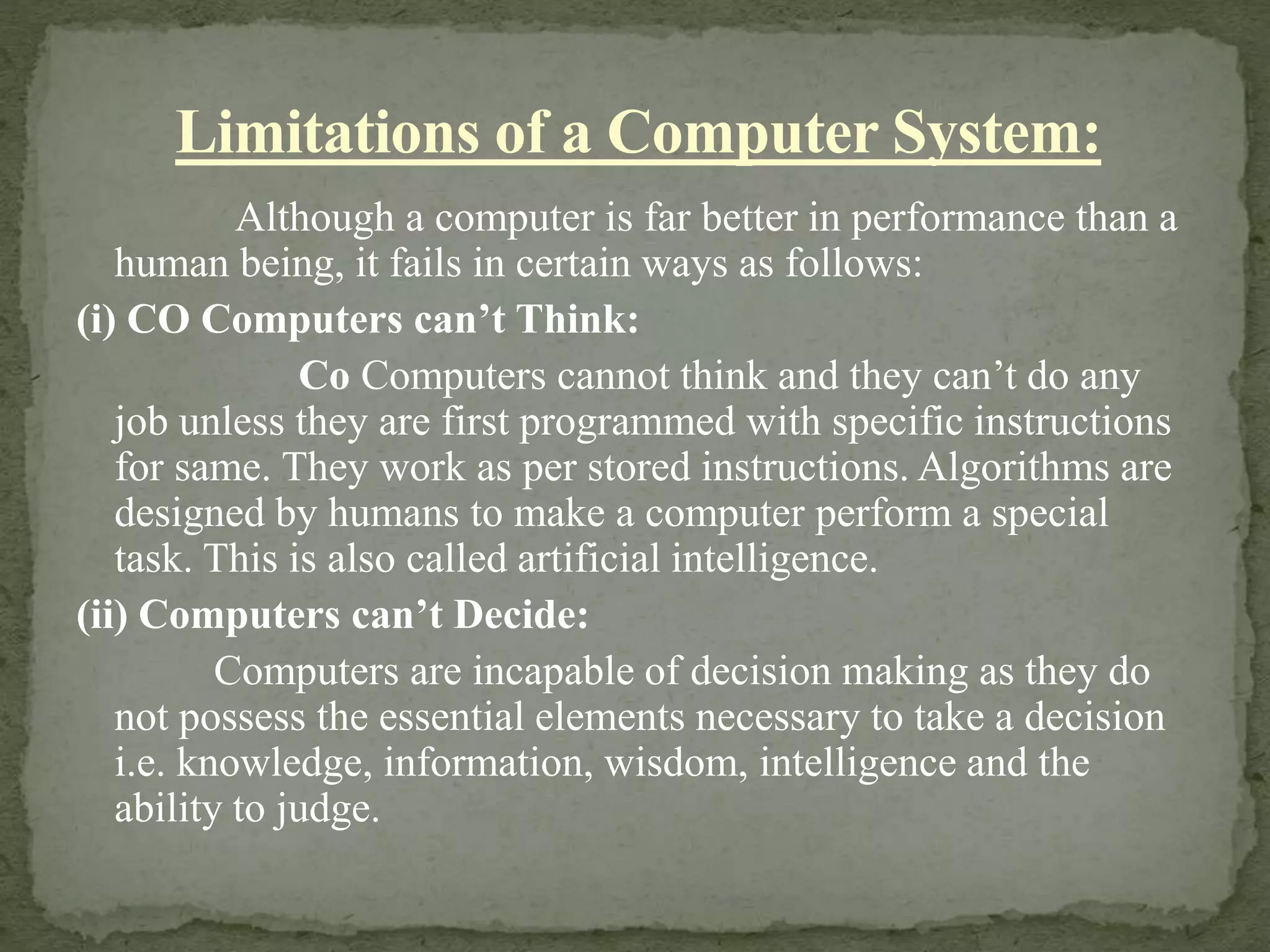 Limitations of a Computer System:

Although a computer is far better in performance than a human being, it fails in certain ways as follows:

(i) CO Computers can’t Think:

Co Computers cannot think and they can’t do any job unless they are first programmed with specific instructions for same. They work as per stored instructions. Algorithms are designed by humans to make a computer perform a special task. This is also called artificial intelligence.

(ii) Computers can’t Decide:

Computers are incapable of decision making as they do not possess the essential elements necessary to take a decision i.e. knowledge, information, wisdom, intelligence and the ability to judge.